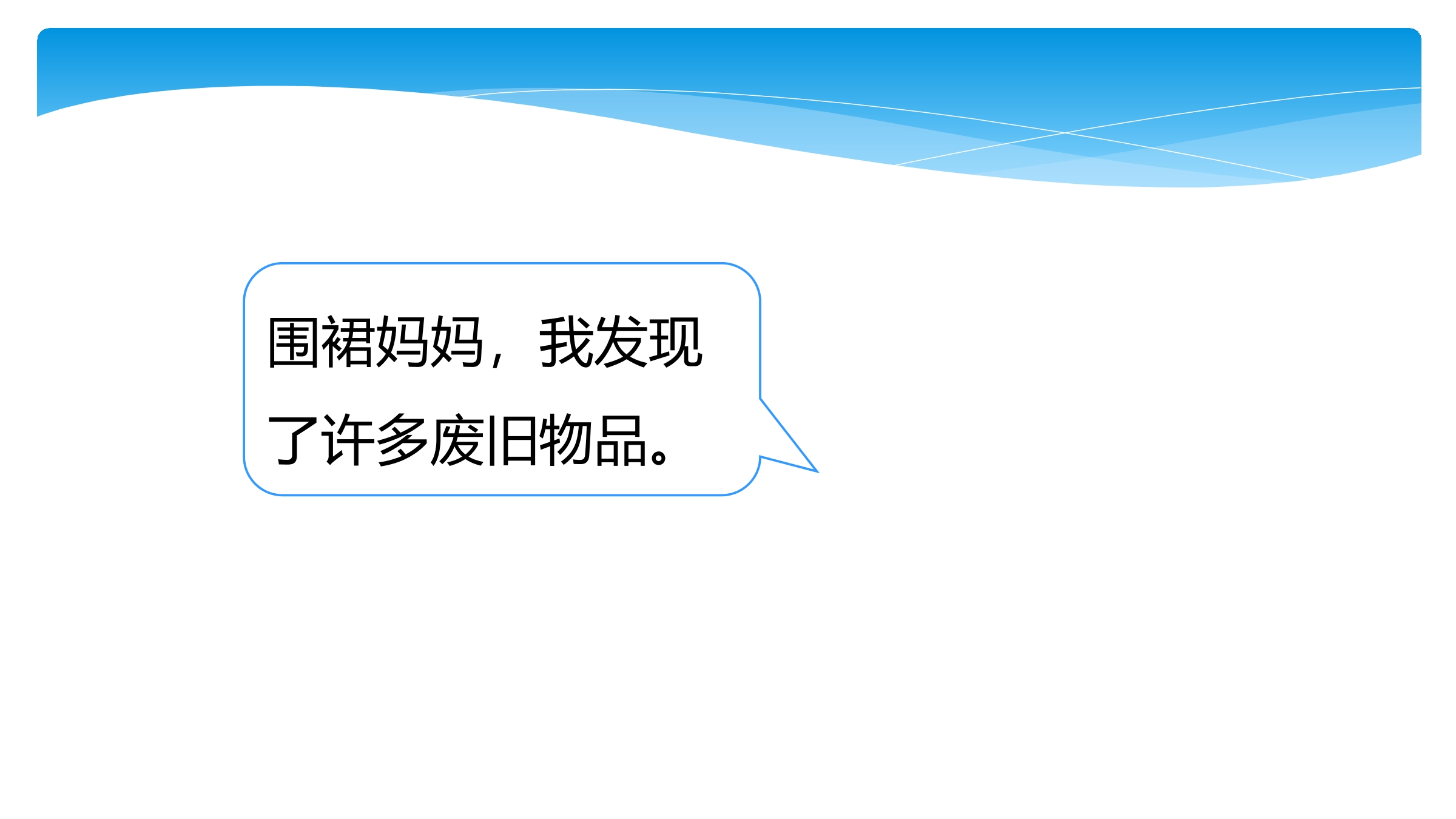 围裙妈妈，我发现了许多废旧物品。